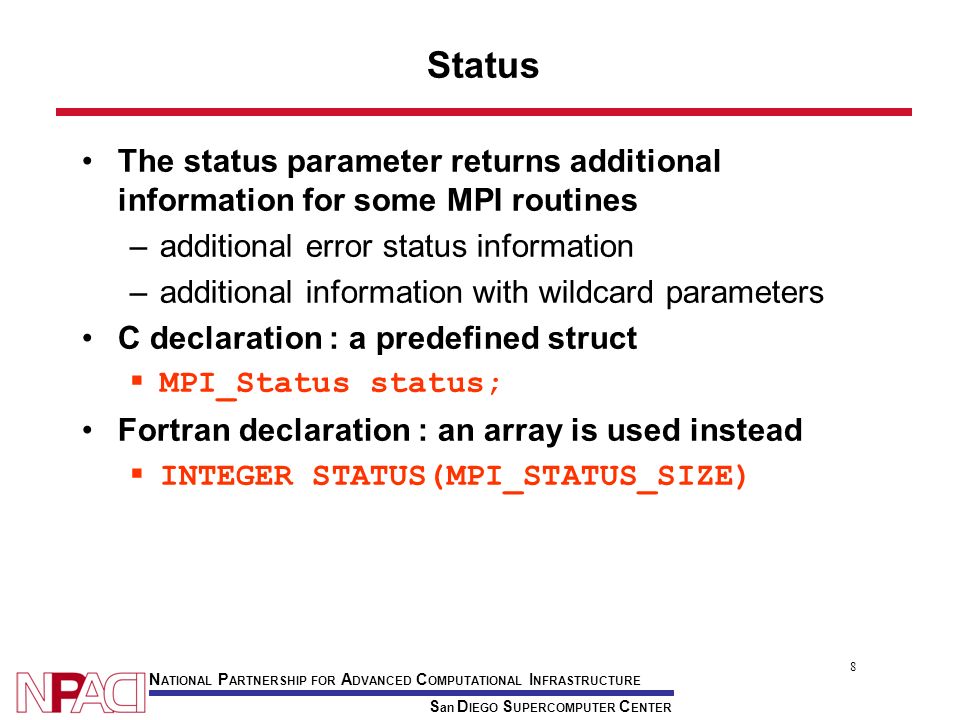 Status

• The status parameter returns additional information for some MPI routines
  – additional error status information
  – additional information with wildcard parameters
• C declaration : a predefined struct
  ▪ MPI_Status status;
• Fortran declaration : an array is used instead
  ▪ INTEGER STATUS(MPI_STATUS_SIZE)

8

NPACI
NATIONAL PARTNERSHIP FOR ADVANCED COMPUTATIONAL INFRASTRUCTURE
SAN DIEGO SUPERCOMPUTER CENTER